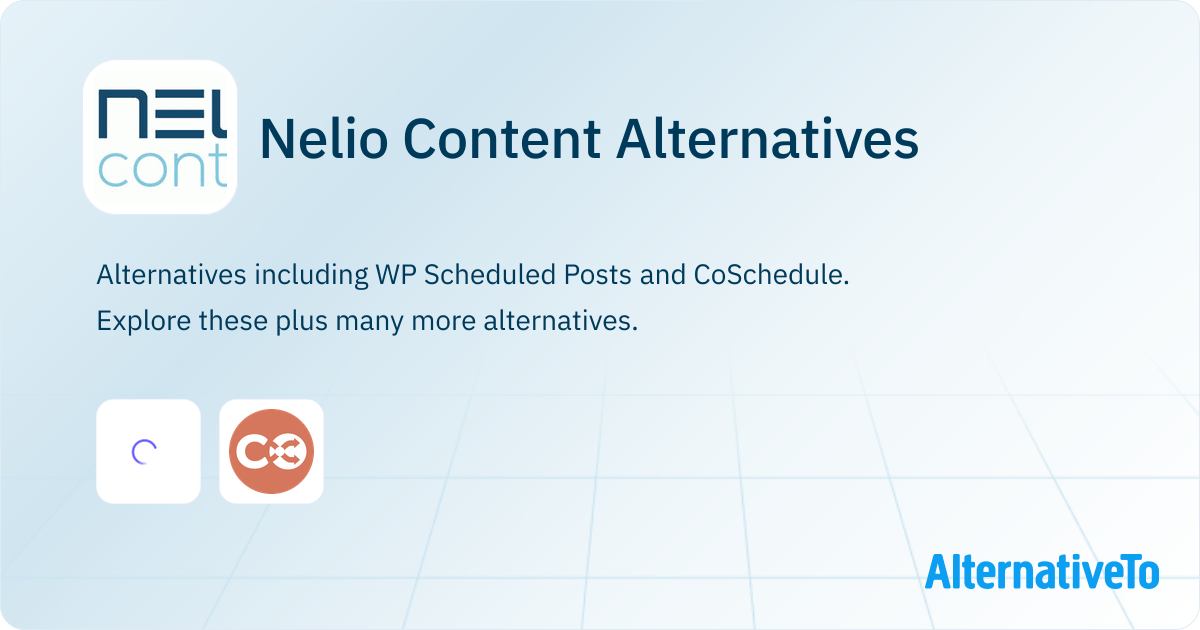 NEL cont

Nelio Content Alternatives

Alternatives including WP Scheduled Posts and CoSchedule. Explore these plus many more alternatives.

AlternativeTo